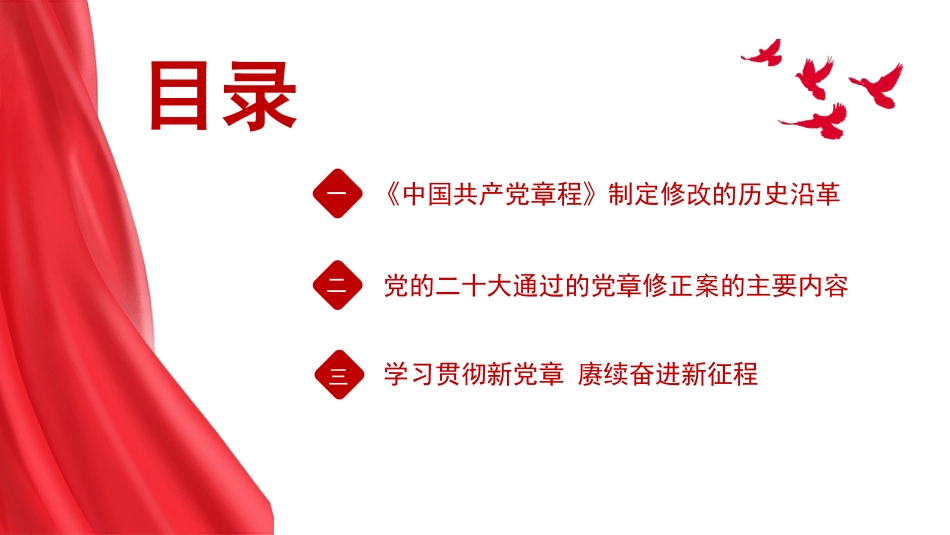 目录

一 《中国共产党章程》制定修改的历史沿革

二 党的二十大通过的党章修正案的主要内容

三 学习贯彻新党章 赓续奋进新征程